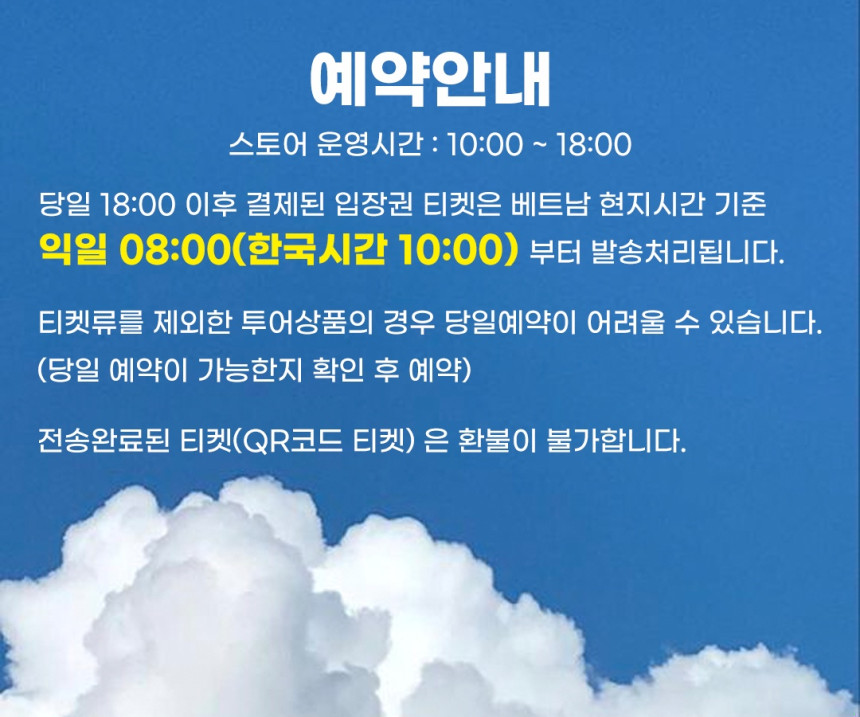 예약안내

스토어 운영시간 : 10:00 ~ 18:00

당일 18:00 이후 결제된 입장권 티켓은 베트남 현지시간 기준
익일 08:00(한국시간 10:00) 부터 발송처리됩니다.

티켓류를 제외한 투어상품의 경우 당일예약이 어려울 수 있습니다.
(당일 예약이 가능한지 확인 후 예약)

전송완료된 티켓(QR코드 티켓) 은 환불이 불가합니다.